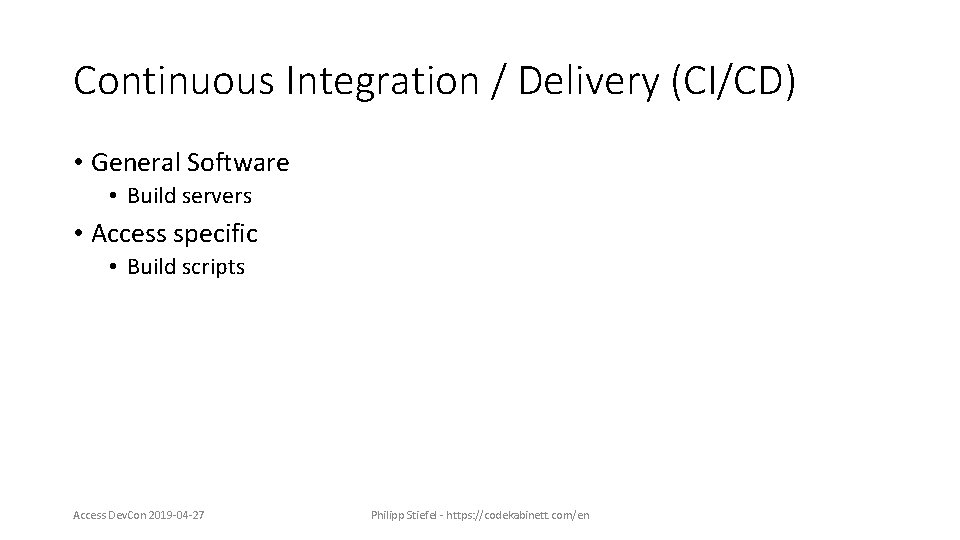 Continuous Integration / Delivery (CI/CD)

• General Software
  • Build servers
• Access specific
  • Build scripts

Access DevCon 2019-04-27

Philipp Stiefel - https://codekabinett.com/en